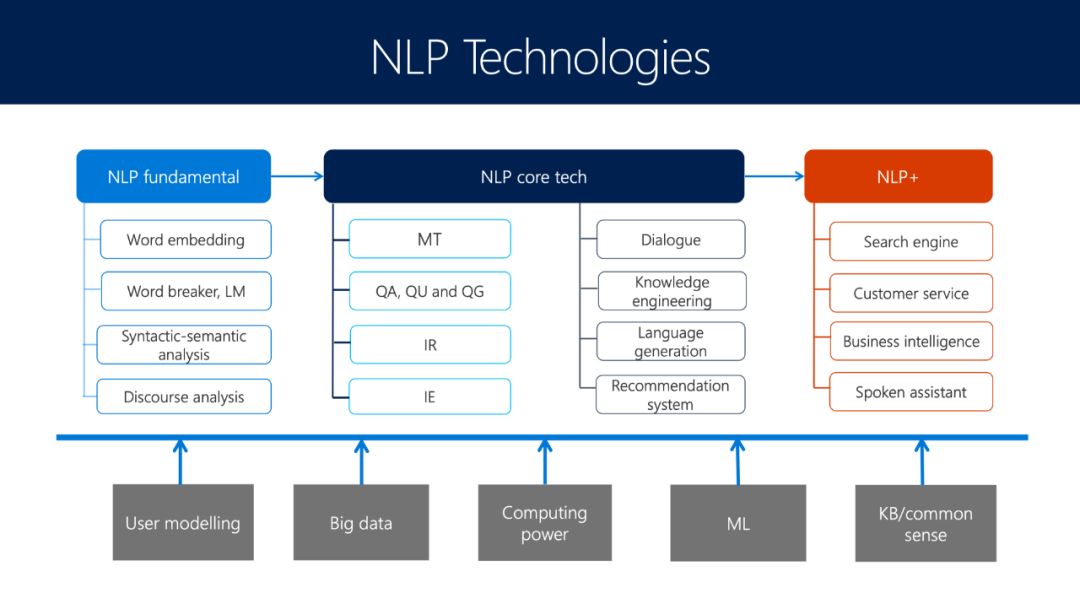 NLP Technologies

NLP fundamental

Word embedding

Word breaker, LM

Syntactic-semantic analysis

Discourse analysis

NLP core tech

MT

QA, QU and QG

IR

IE

Dialogue

Knowledge engineering

Language generation

Recommendation system

NLP+

Search engine

Customer service

Business intelligence

Spoken assistant

User modelling

Big data

Computing power

ML

KB/common sense